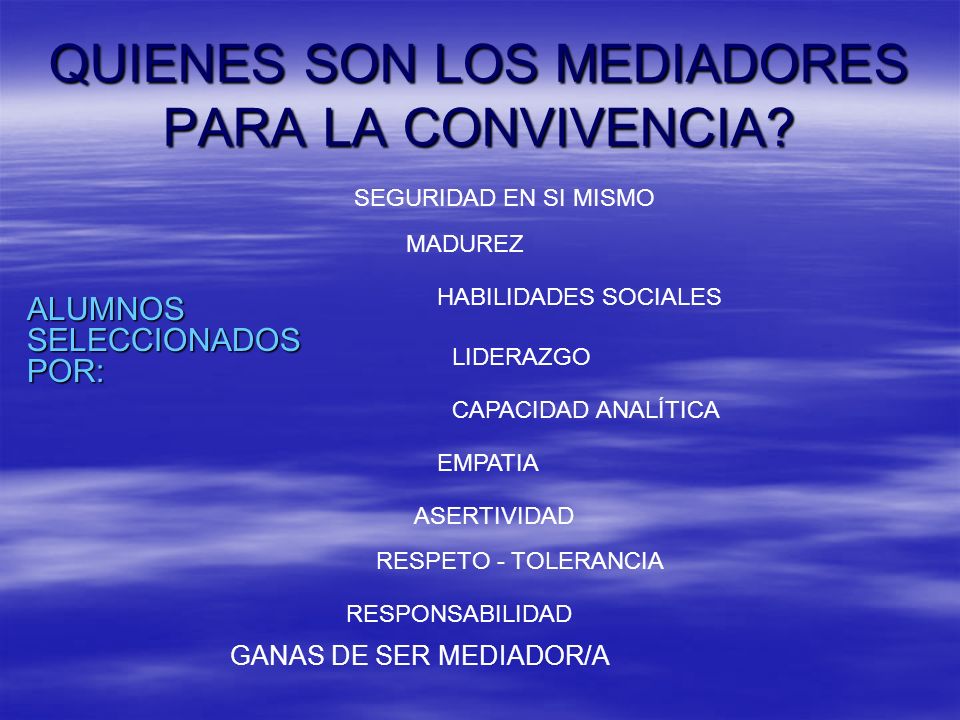 QUIENES SON LOS MEDIADORES PARA LA CONVIVENCIA?

ALUMNOS SELECCIONADOS POR:

SEGURIDAD EN SI MISMO

MADUREZ

HABILIDADES SOCIALES

LIDERAZGO

CAPACIDAD ANALÍTICA

EMPATIA

ASERTIVIDAD

RESPETO - TOLERANCIA

RESPONSABILIDAD

GANAS DE SER MEDIADOR/A